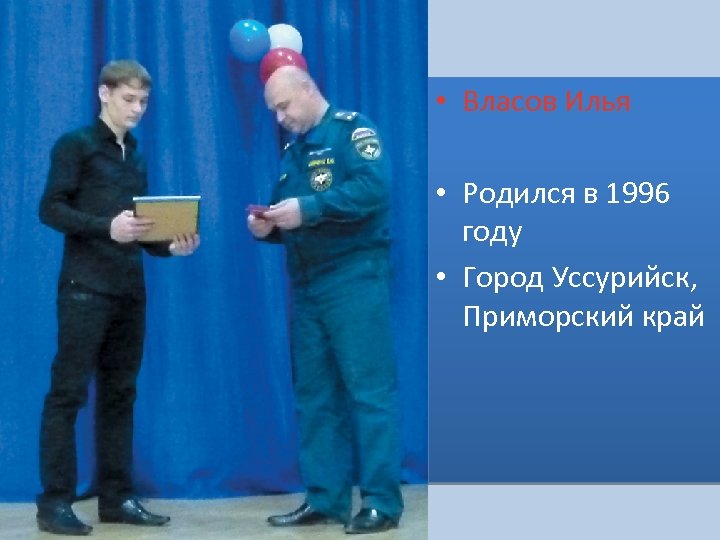 • Власов Илья

• Родился в 1996 году

• Город Уссурийск, Приморский край